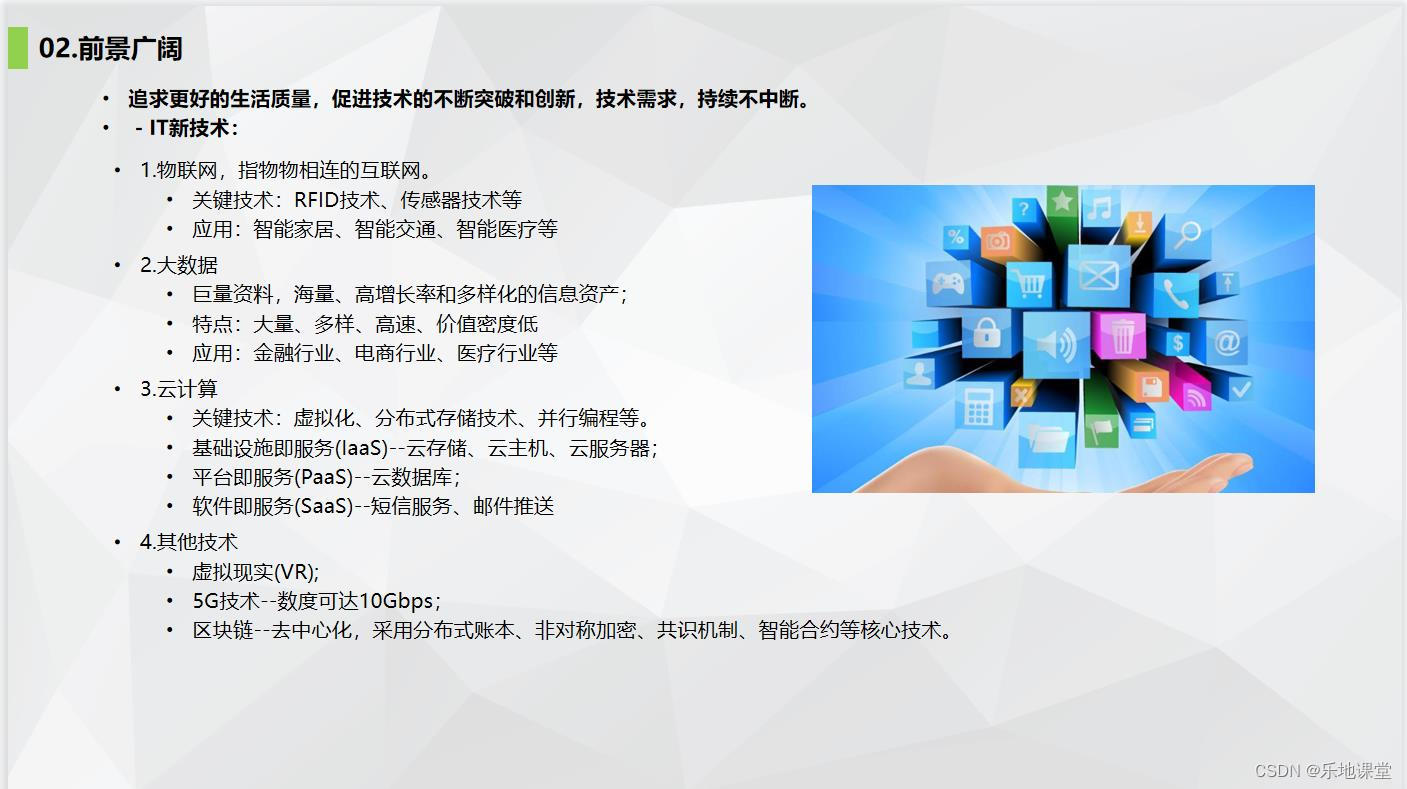 02.前景广阔

• 追求更好的生活质量，促进技术的不断突破和创新，技术需求，持续不中断。
• - IT新技术：

• 1.物联网，指物物相连的互联网。
  • 关键技术：RFID技术、传感器技术等
  • 应用：智能家居、智能交通、智能医疗等
• 2.大数据
  • 巨量资料，海量、高增长率和多样化的信息资产；
  • 特点：大量、多样、高速、价值密度低
  • 应用：金融行业、电商行业、医疗行业等
• 3.云计算
  • 关键技术：虚拟化、分布式存储技术、并行编程等。
  • 基础设施即服务(IaaS)--云存储、云主机、云服务器；
  • 平台即服务(PaaS)--云数据库；
  • 软件即服务(SaaS)--短信服务、邮件推送
• 4.其他技术
  • 虚拟现实(VR);
  • 5G技术--数度可达10Gbps；
  • 区块链--去中心化，采用分布式账本、非对称加密、共识机制、智能合约等核心技术。

CSDN @乐地课堂